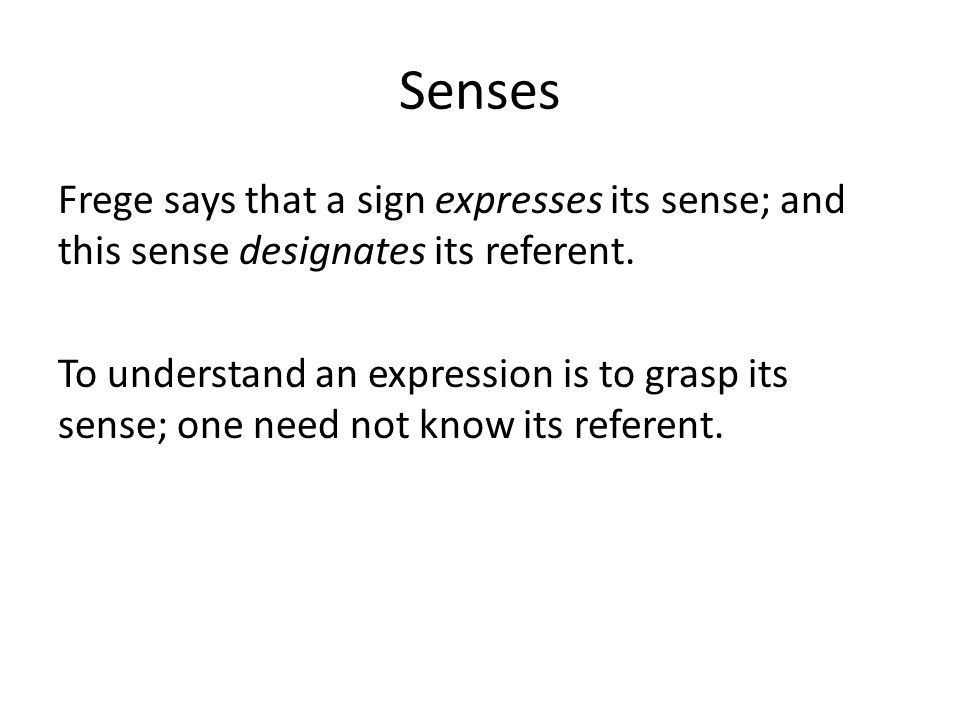 Senses

Frege says that a sign expresses its sense; and this sense designates its referent.

To understand an expression is to grasp its sense; one need not know its referent.